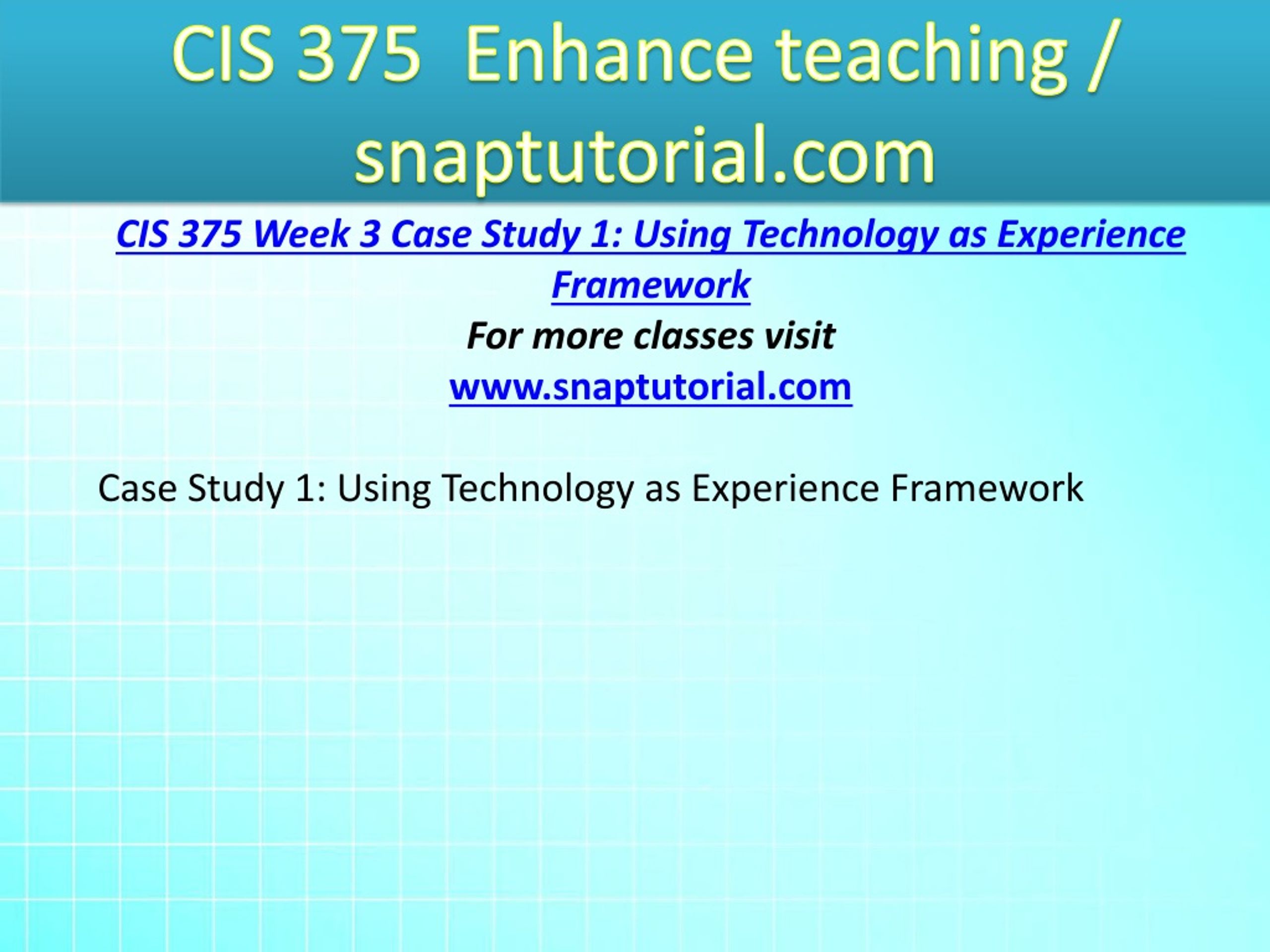 CIS 375 Enhance teaching / snaptutorial.com

CIS 375 Week 3 Case Study 1: Using Technology as Experience Framework

For more classes visit

www.snaptutorial.com

Case Study 1: Using Technology as Experience Framework